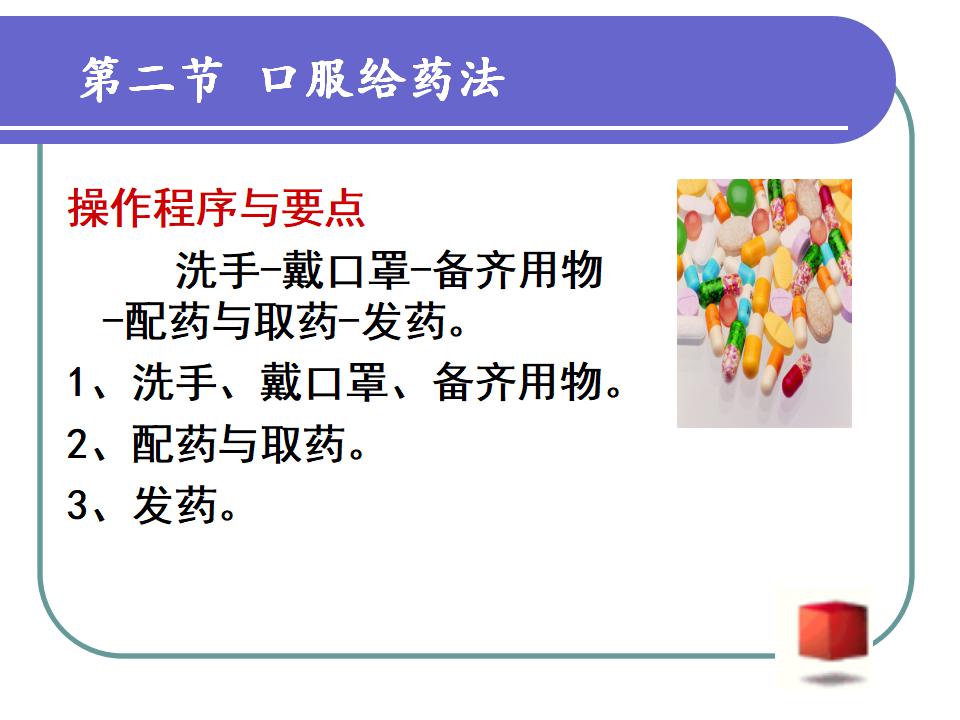 第二节 口服给药法

操作程序与要点

洗手-戴口罩-备齐用物-配药与取药-发药。

1、洗手、戴口罩、备齐用物。

2、配药与取药。

3、发药。